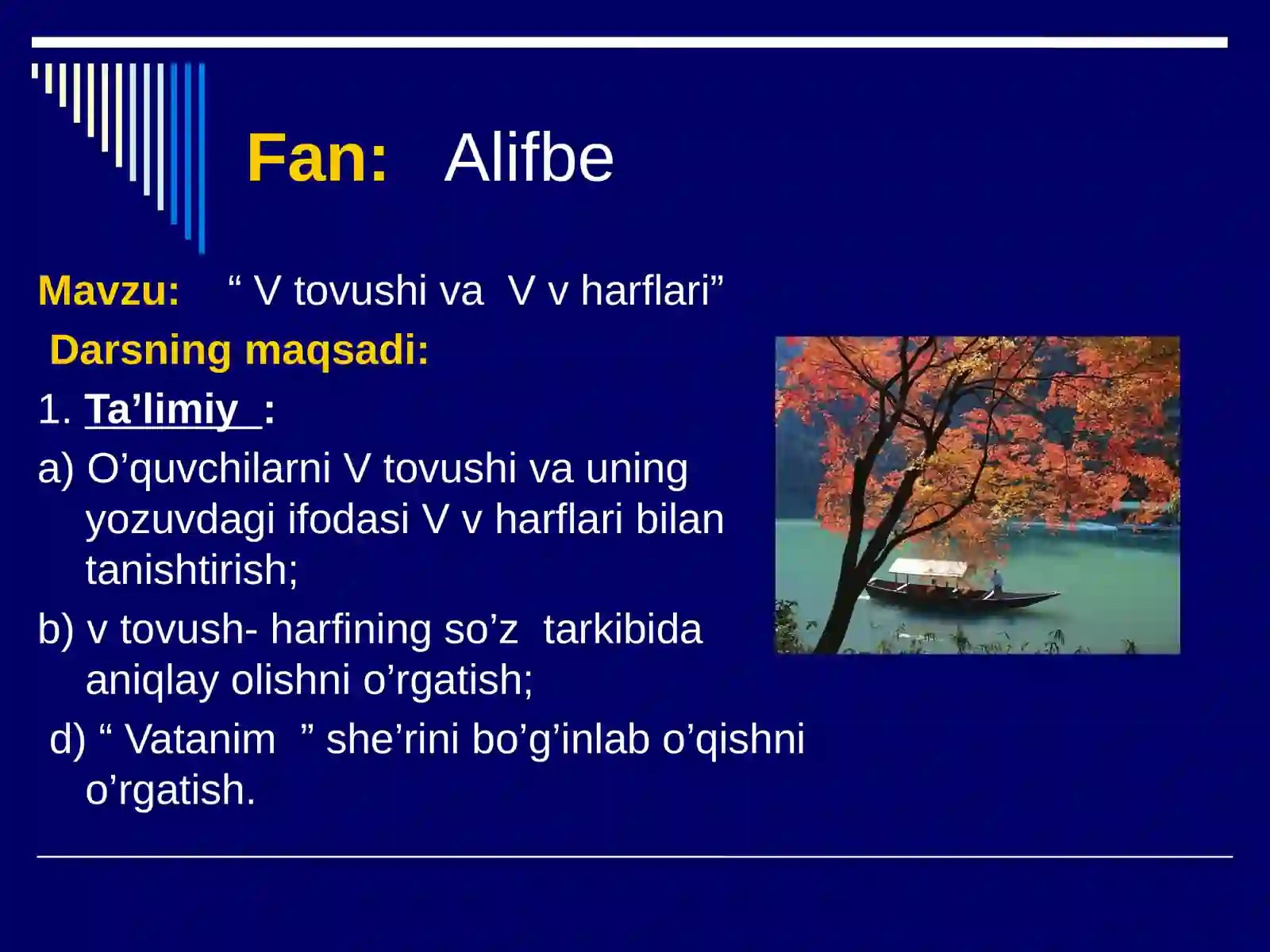 Fan: Alifbe

Mavzu: “ V tovushi va V v harflari”

Darsning maqsadi:

1. Ta’limiy :

a) O’quvchilarni V tovushi va uning yozuvdagi ifodasi V v harflari bilan tanishtirish;

b) v tovush- harfining so’z tarkibida aniqlay olishni o’rgatish;

d) “ Vatanim ” she’rini bo’g’inlab o’qishni o’rgatish.